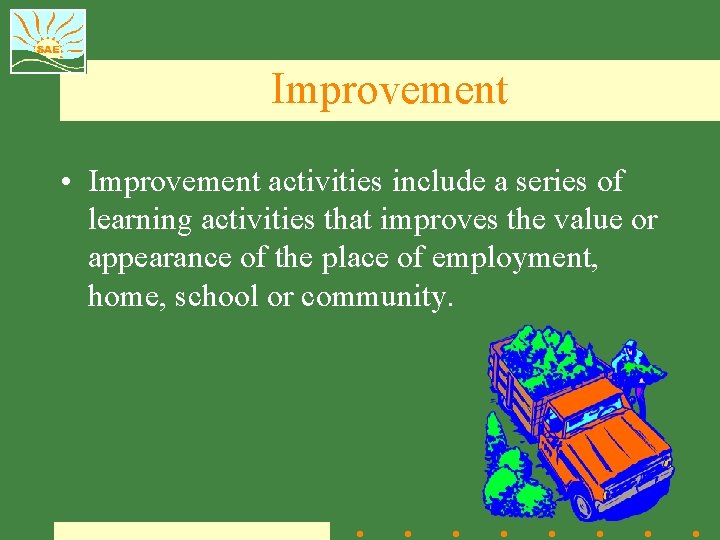 SAE

Improvement

• Improvement activities include a series of learning activities that improves the value or appearance of the place of employment, home, school or community.